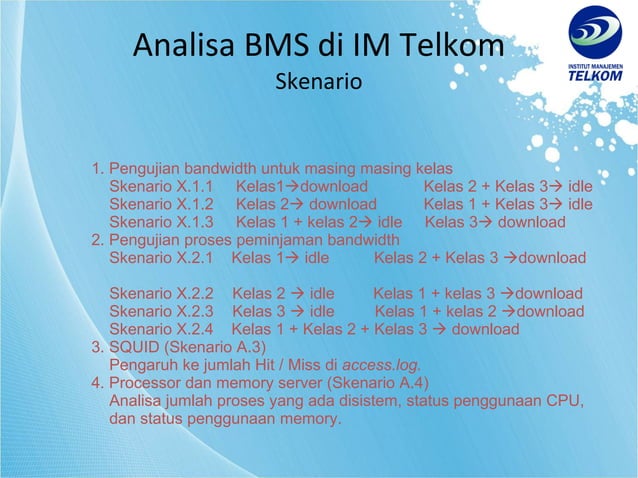 Analisa BMS di IM Telkom
Skenario

INSTITUT MANAJEMEN
TELKOM

1. Pengujian bandwidth untuk masing masing kelas
Skenario X.1.1 Kelas1→download Kelas 2 + Kelas 3→ idle
Skenario X.1.2 Kelas 2→ download Kelas 1 + Kelas 3→ idle
Skenario X.1.3 Kelas 1 + kelas 2→ idle Kelas 3→ download
2. Pengujian proses peminjaman bandwidth
Skenario X.2.1 Kelas 1→ idle Kelas 2 + Kelas 3 →download

Skenario X.2.2 Kelas 2 → idle Kelas 1 + kelas 3 →download
Skenario X.2.3 Kelas 3 → idle Kelas 1 + kelas 2 →download
Skenario X.2.4 Kelas 1 + Kelas 2 + Kelas 3 → download
3. SQUID (Skenario A.3)
Pengaruh ke jumlah Hit / Miss di access.log.
4. Processor dan memory server (Skenario A.4)
Analisa jumlah proses yang ada disistem, status penggunaan CPU, dan status penggunaan memory.